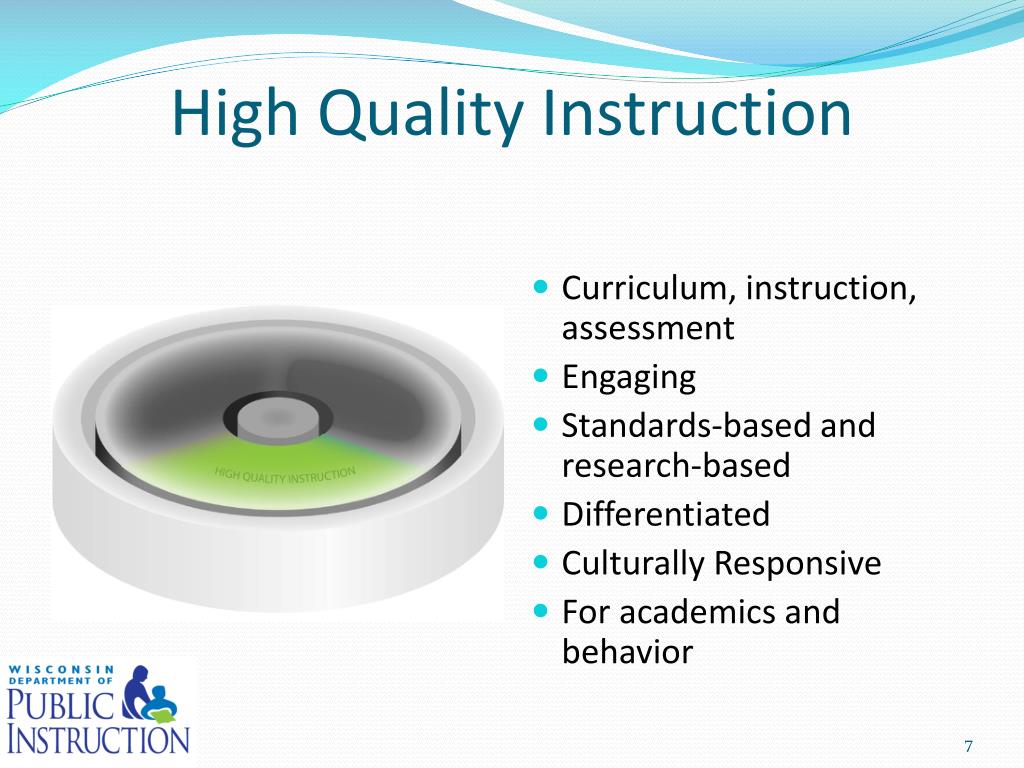 High Quality Instruction

HIGH QUALITY INSTRUCTION

- Curriculum, instruction, assessment
- Engaging
- Standards-based and research-based
- Differentiated
- Culturally Responsive
- For academics and behavior

WISCONSIN DEPARTMENT OF PUBLIC INSTRUCTION

7